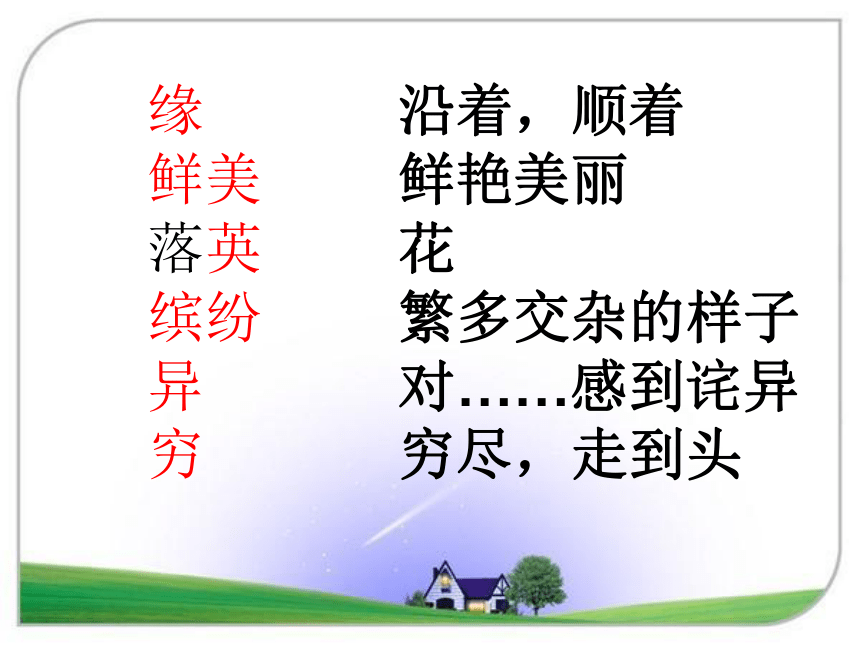 缘　　沿着，顺着
鲜美　鲜艳美丽
落英　花
缤纷　繁多交杂的样子
异　　对……感到诧异
穷　　穷尽，走到头